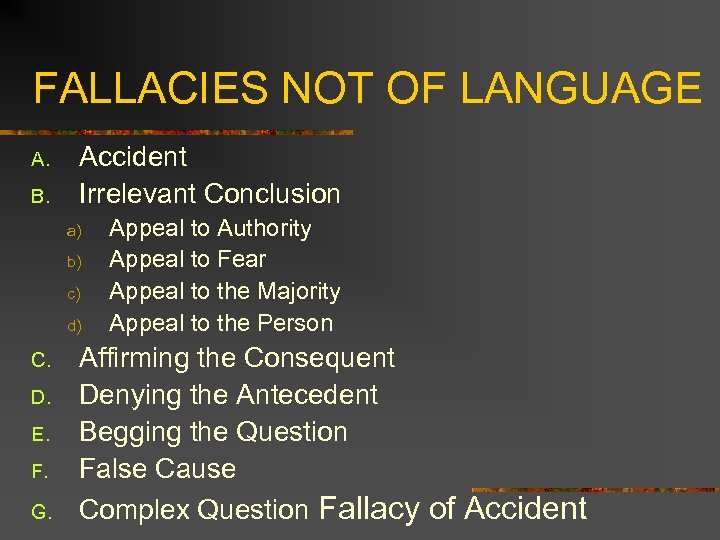 FALLACIES NOT OF LANGUAGE

A. Accident
B. Irrelevant Conclusion
a) Appeal to Authority
b) Appeal to Fear
c) Appeal to the Majority
d) Appeal to the Person
C. Affirming the Consequent
D. Denying the Antecedent
E. Begging the Question
F. False Cause
G. Complex Question Fallacy of Accident